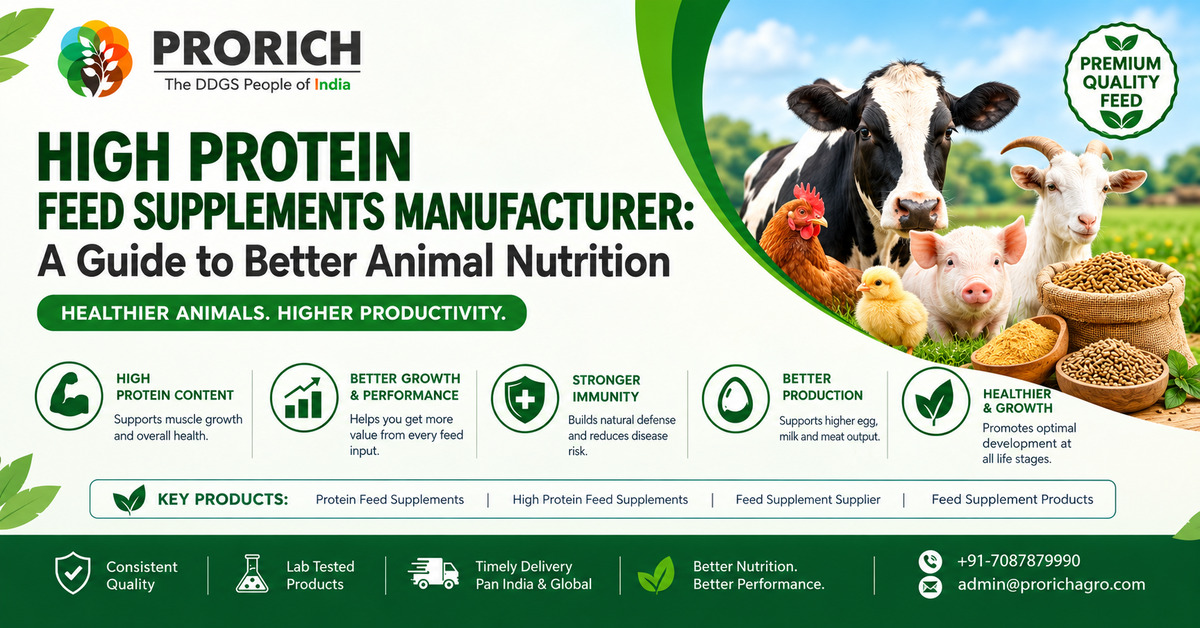 PRORICH
The DDGS People of India

PREMIUM QUALITY FEED

HIGH PROTEIN
FEED SUPPLEMENTS MANUFACTURER:
A Guide to Better Animal Nutrition

HEALTHIER ANIMALS. HIGHER PRODUCTIVITY.

HIGH PROTEIN CONTENT
Supports muscle growth and overall health.

BETTER GROWTH & PERFORMANCE
Helps you get more value from every feed input.

STRONGER IMMUNITY
Builds natural defense and reduces disease risk.

BETTER PRODUCTION
Supports higher egg, milk and meat output.

HEALTHIER & GROWTH
Promotes optimal development at all life stages.

KEY PRODUCTS: Protein Feed Supplements | High Protein Feed Supplements | Feed Supplement Supplier | Feed Supplement Products

Consistent Quality
Lab Tested Products
Timely Delivery Pan India & Global
Better Nutrition. Better Performance.
+91-7087879990
admin@prorichagro.com